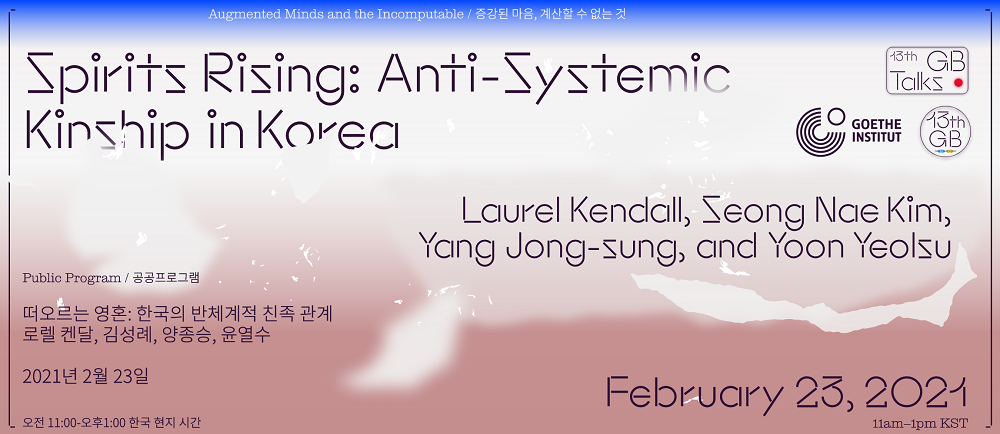 Augmented Minds and the Incomputable / 증강된 마음, 계산할 수 없는 것

Spirits Rising: Anti-Systemic Kinship in Korea

13th GB Talks

GOETHE INSTITUT

13th GB

Laurel Kendall, Seong Nae Kim, Yang Jong-sung, and Yoon Yeolsu

Public Program / 공공프로그램

떠오르는 영혼: 한국의 반체계적 친족 관계
로렐 켄달, 김성례, 양종승, 윤열수

2021년 2월 23일

오전 11:00-오후1:00 한국 현지 시간

February 23, 2021

11am–1pm KST